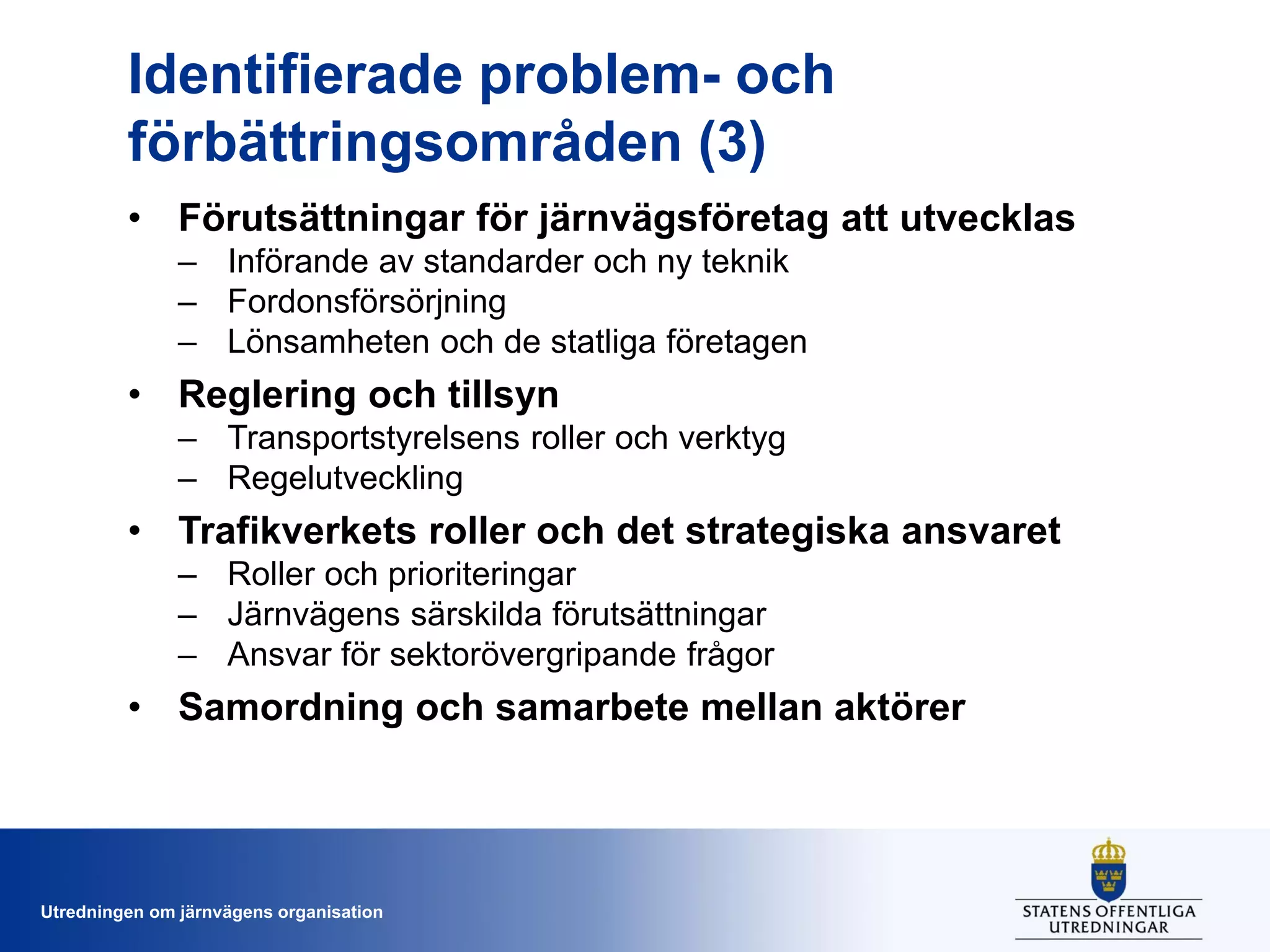 Identifierade problem- och förbättringsområden (3)

• Förutsättningar för järnvägsföretag att utvecklas
– Införande av standarder och ny teknik
– Fordonsförsörjning
– Lönsamheten och de statliga företagen

• Reglering och tillsyn
– Transportstyrelsens roller och verktyg
– Regelutveckling

• Trafikverkets roller och det strategiska ansvaret
– Roller och prioriteringar
– Järnvägens särskilda förutsättningar
– Ansvar för sektorövergripande frågor

• Samordning och samarbete mellan aktörer

Utredningen om järnvägens organisation

STATENS OFFENTLIGA UTREDNINGAR